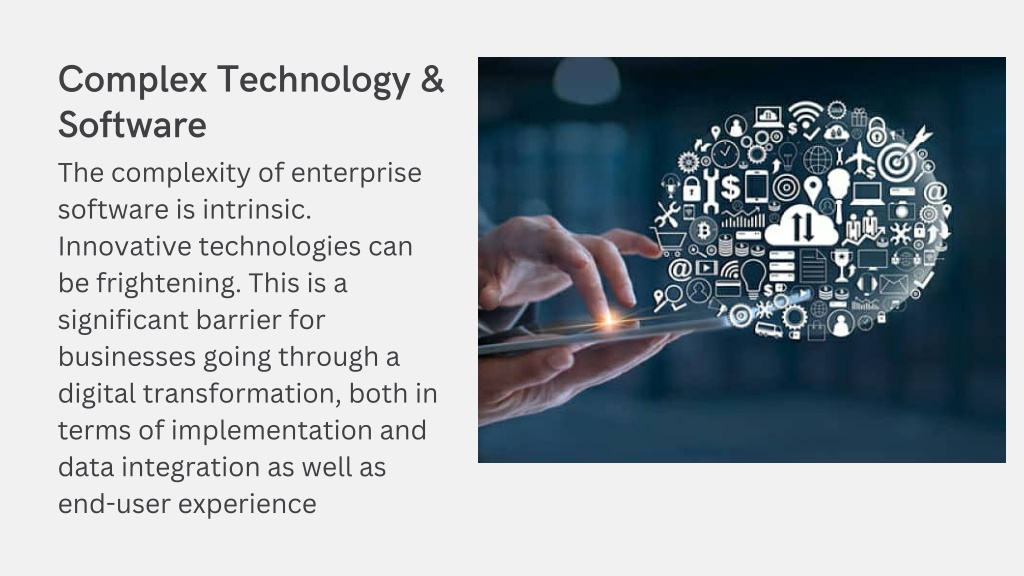 Complex Technology & Software

The complexity of enterprise software is intrinsic. Innovative technologies can be frightening. This is a significant barrier for businesses going through a digital transformation, both in terms of implementation and data integration as well as end-user experience